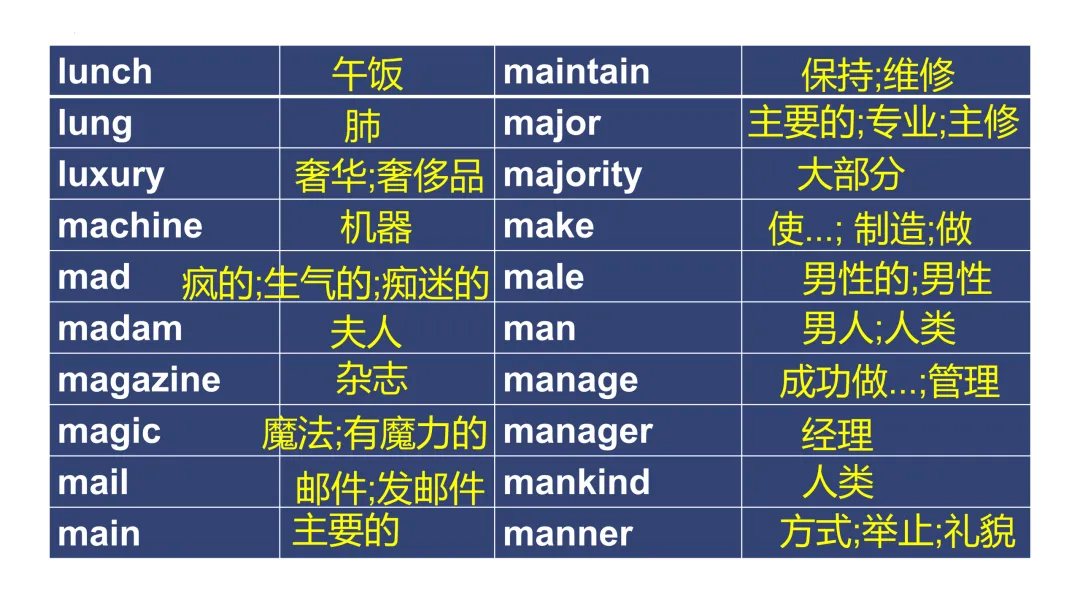 | lunch | 午饭 | maintain | 保持;维修 |
|---|---|---|---|
| lung | 肺 | major | 主要的;专业;主修 |
| luxury | 奢华;奢侈品 | majority | 大部分 |
| machine | 机器 | make | 使...; 制造;做 |
| mad | 疯的;生气的;痴迷的 | male | 男性的;男性 |
| madam | 夫人 | man | 男人;人类 |
| magazine | 杂志 | manage | 成功做...;管理 |
| magic | 魔法;有魔力的 | manager | 经理 |
| mail | 邮件;发邮件 | mankind | 人类 |
| main | 主要的 | manner | 方式;举止;礼貌 |